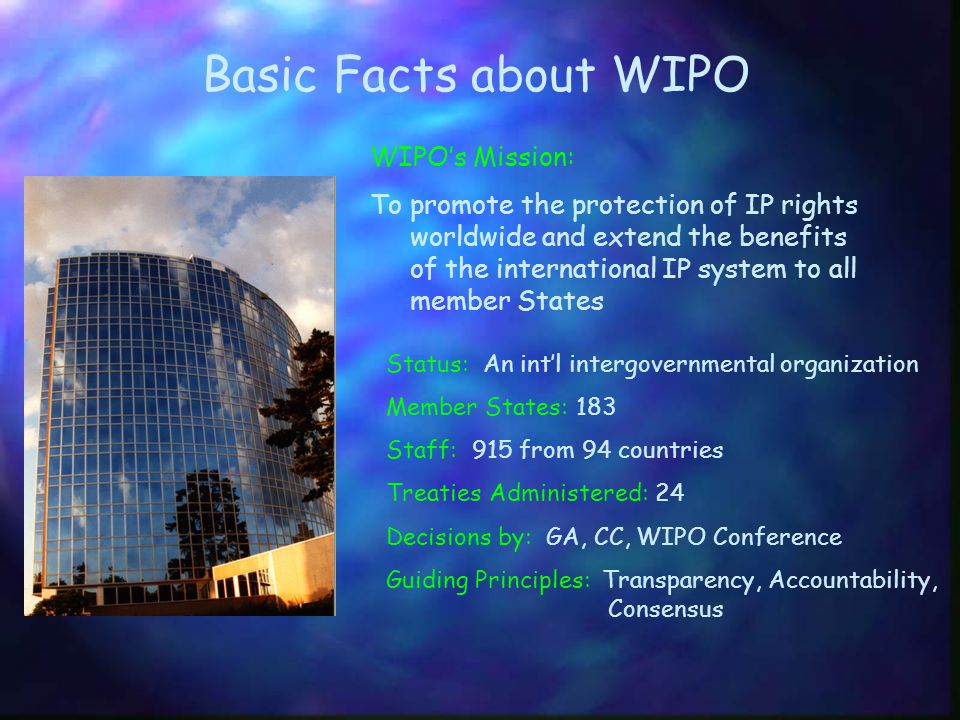 Basic Facts about WIPO

WIPO's Mission:

To promote the protection of IP rights worldwide and extend the benefits of the international IP system to all member States

Status: An int'l intergovernmental organization

Member States: 183

Staff: 915 from 94 countries

Treaties Administered: 24

Decisions by: GA, CC, WIPO Conference

Guiding Principles: Transparency, Accountability, Consensus